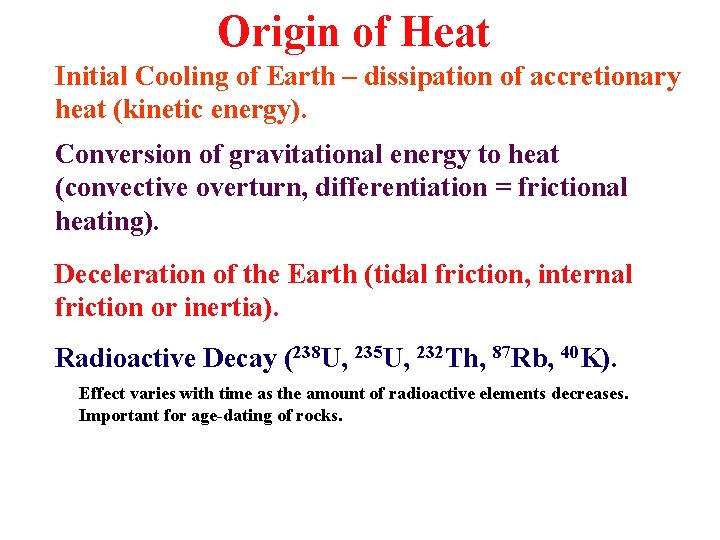 Origin of Heat

Initial Cooling of Earth – dissipation of accretionary heat (kinetic energy).

Conversion of gravitational energy to heat (convective overturn, differentiation = frictional heating).

Deceleration of the Earth (tidal friction, internal friction or inertia).

Radioactive Decay ($^{238}$U, $^{235}$U, $^{232}$Th, $^{87}$Rb, $^{40}$K).

Effect varies with time as the amount of radioactive elements decreases. Important for age-dating of rocks.